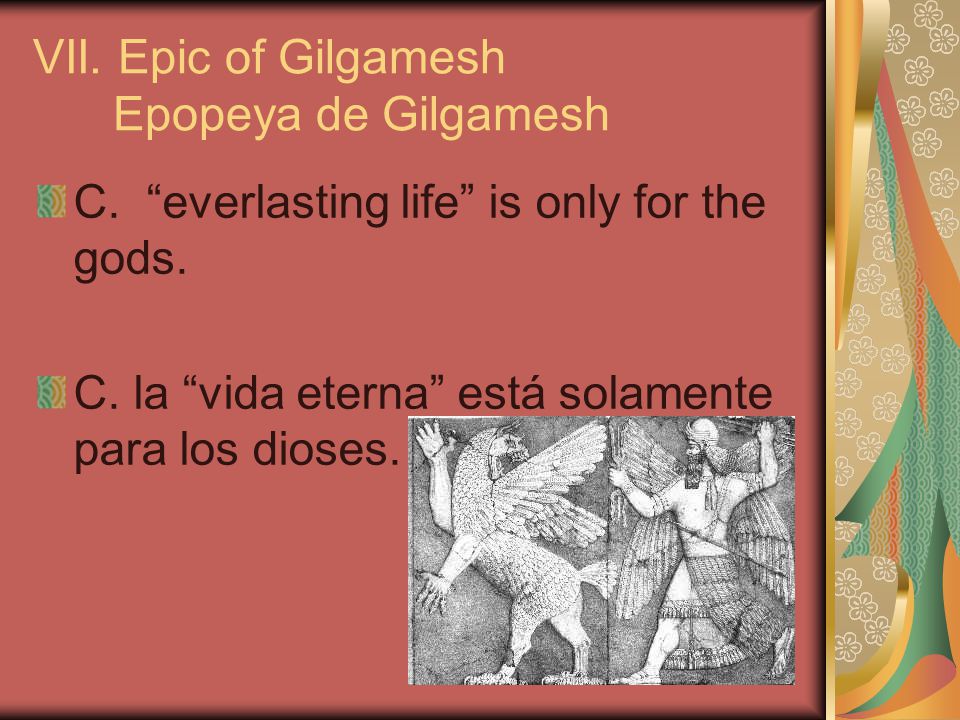 VII. Epic of Gilgamesh
Epopeya de Gilgamesh

C. “everlasting life” is only for the gods.

C. la “vida eterna” está solamente para los dioses.